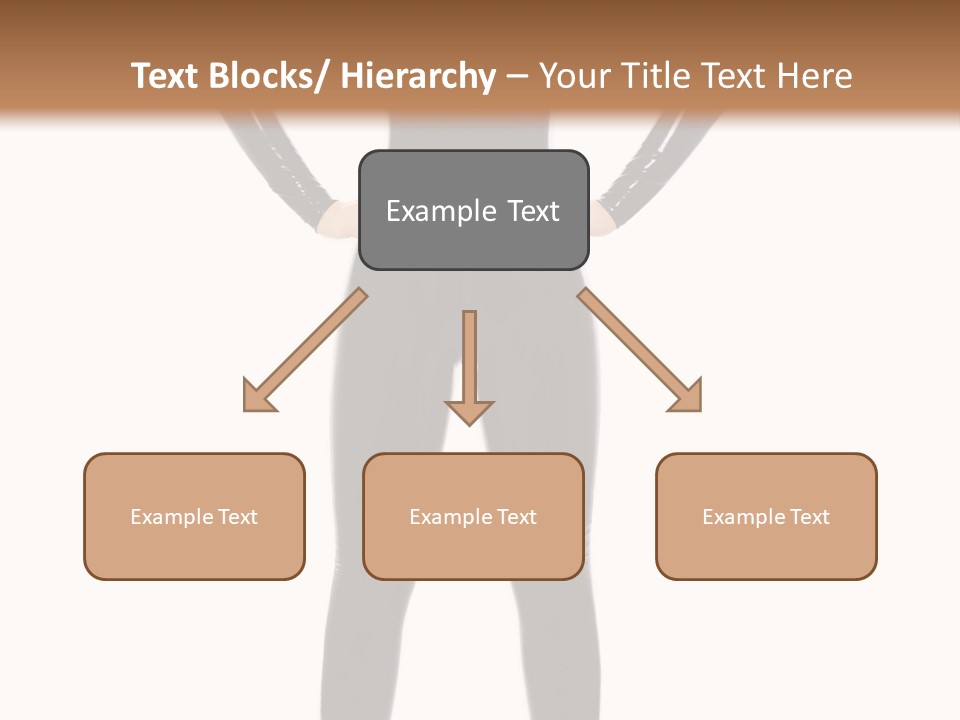 Text Blocks/ Hierarchy – Your Title Text Here

Example Text

Example Text

Example Text

Example Text